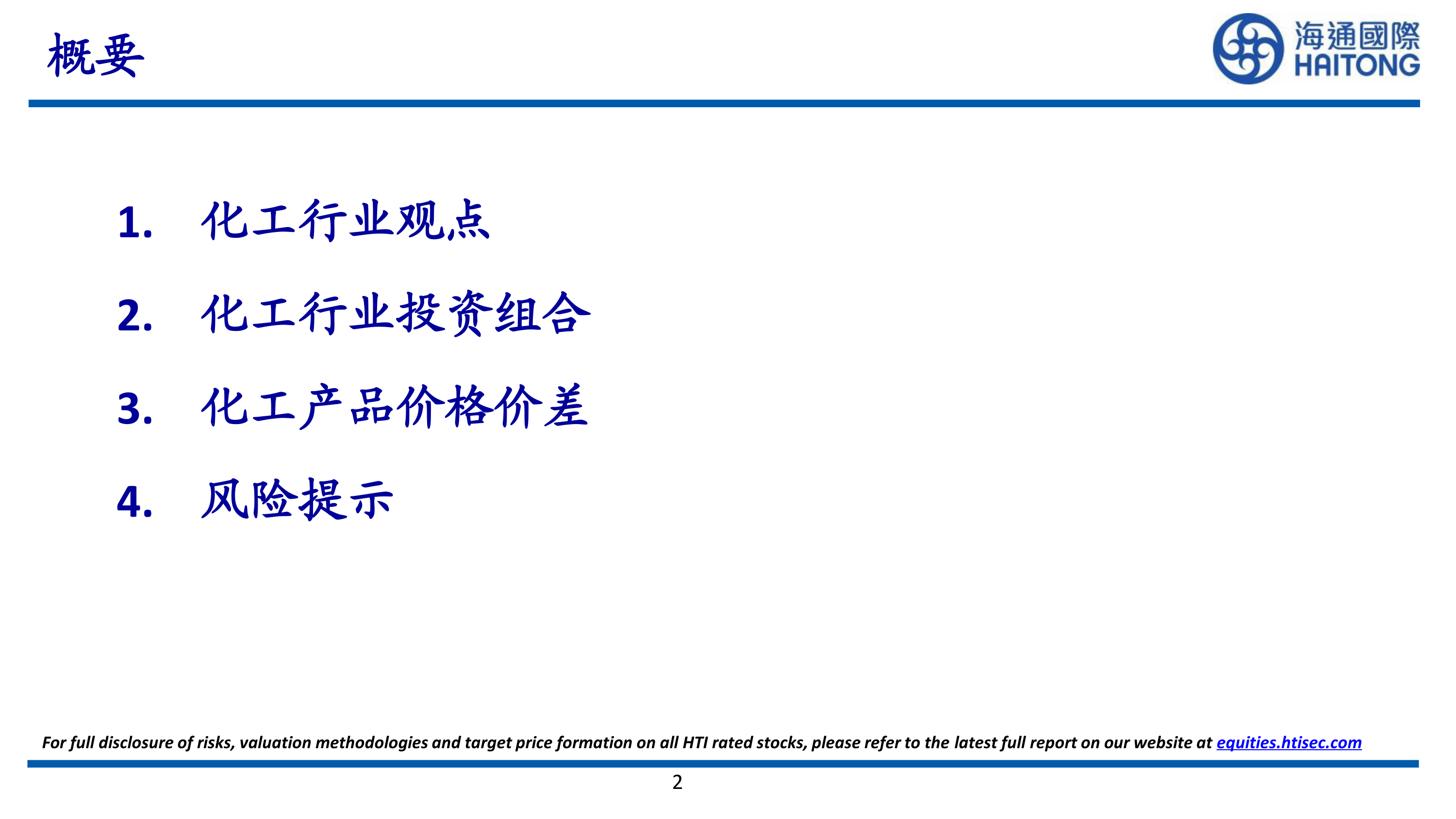 概要

海通國際
HAITONG

1. 化工行业观点

2. 化工行业投资组合

3. 化工产品价格价差

4. 风险提示

For full disclosure of risks, valuation methodologies and target price formation on all HTI rated stocks, please refer to the latest full report on our website at equities.htisec.com

2